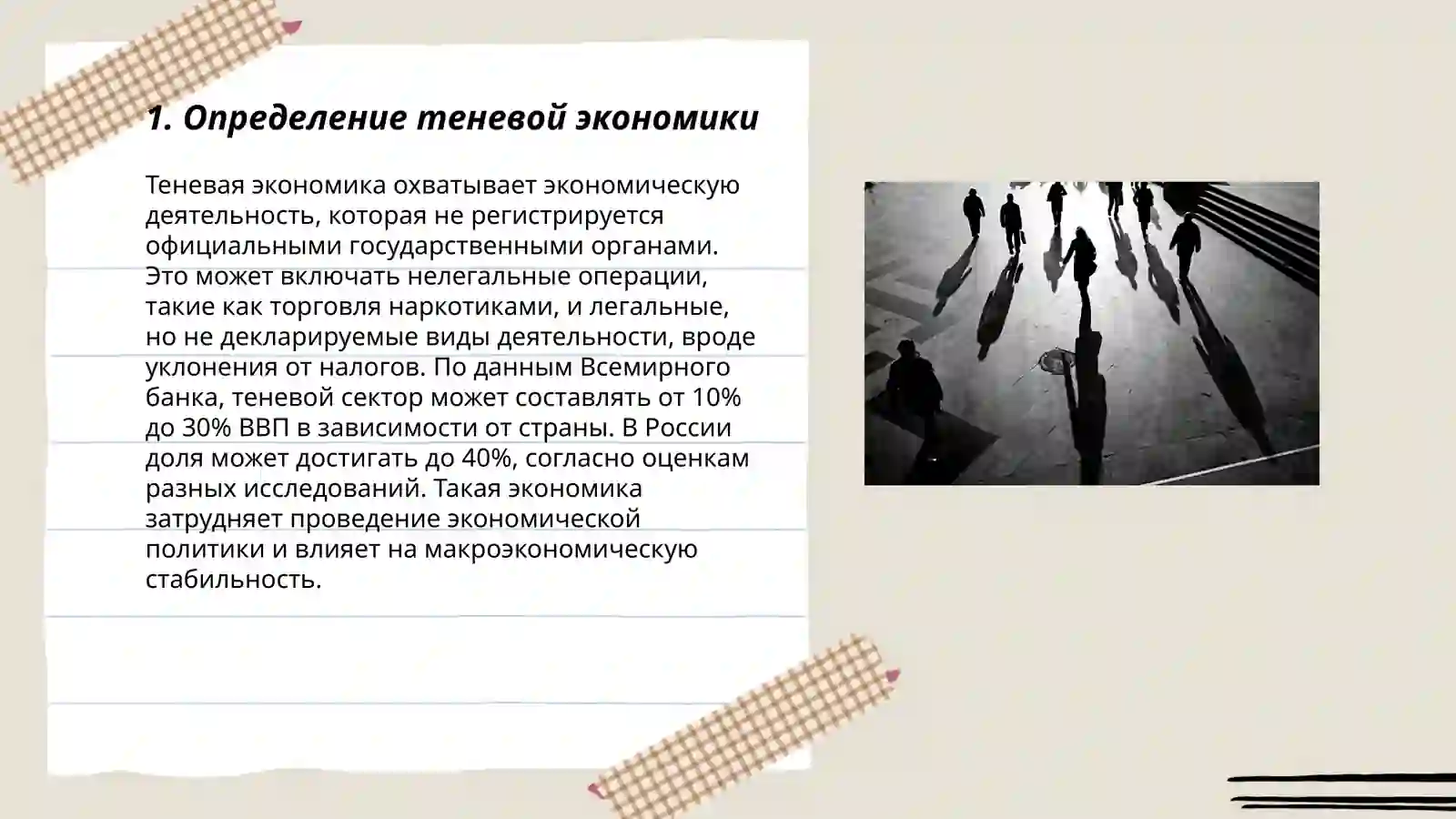 1. Определение теневой экономики

Теневая экономика охватывает экономическую деятельность, которая не регистрируется официальными государственными органами. Это может включать нелегальные операции, такие как торговля наркотиками, и легальные, но не декларируемые виды деятельности, вроде уклонения от налогов. По данным Всемирного банка, теневой сектор может составлять от 10% до 30% ВВП в зависимости от страны. В России доля может достигать до 40%, согласно оценкам разных исследований. Такая экономика затрудняет проведение экономической политики и влияет на макроэкономическую стабильность.